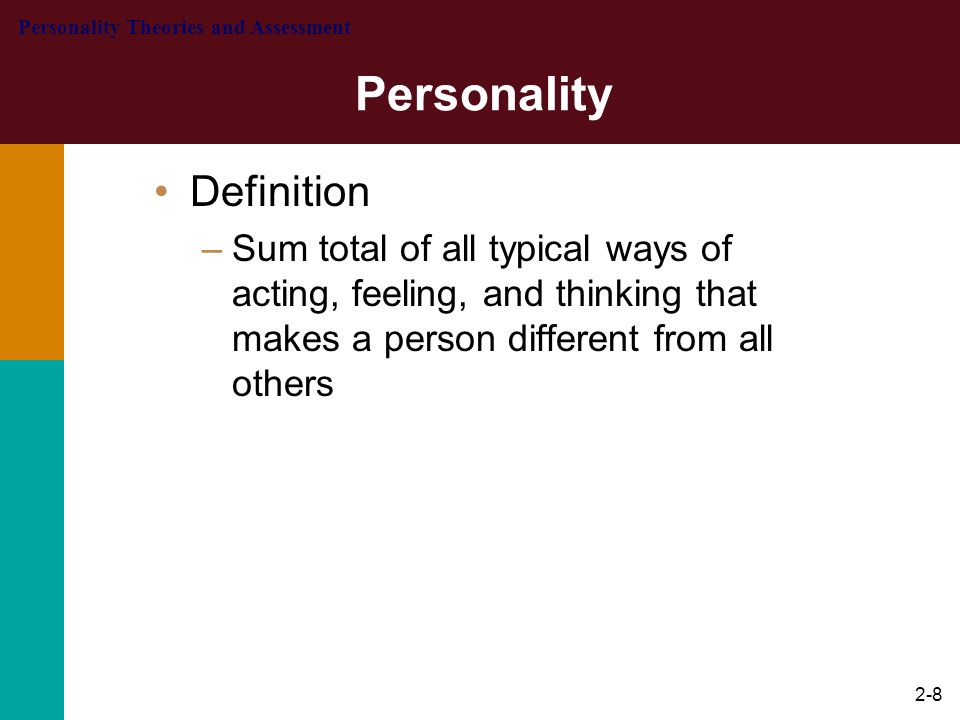 Personality Theories and Assessment

Personality

• Definition
– Sum total of all typical ways of acting, feeling, and thinking that makes a person different from all others

2-8